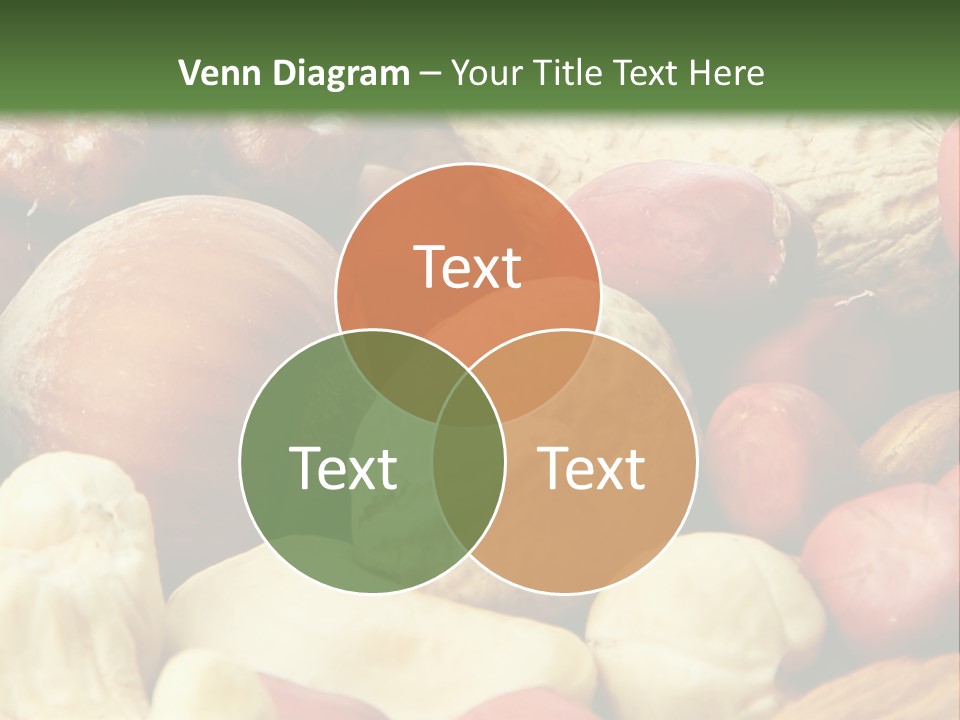 Venn Diagram – Your Title Text Here

Text

Text

Text